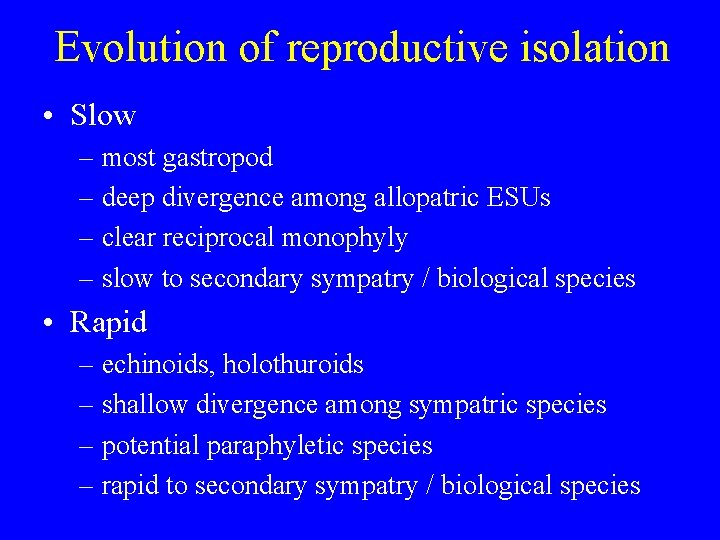 Evolution of reproductive isolation

• Slow
– most gastropod
– deep divergence among allopatric ESUs
– clear reciprocal monophyly
– slow to secondary sympatry / biological species

• Rapid
– echinoids, holothuroids
– shallow divergence among sympatric species
– potential paraphyletic species
– rapid to secondary sympatry / biological species